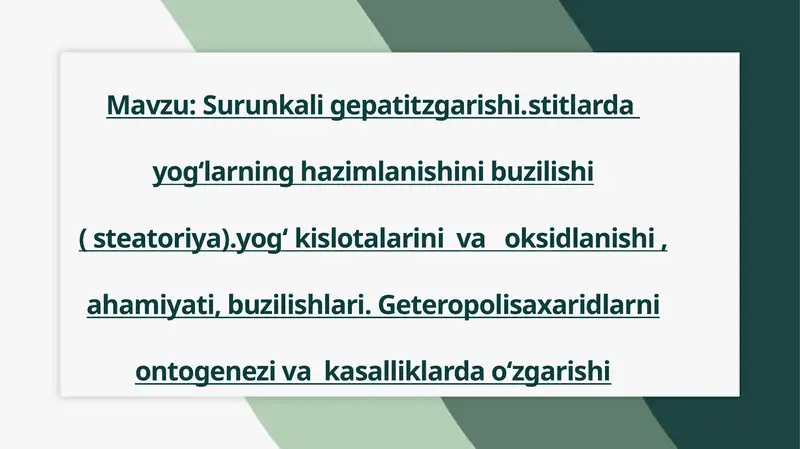 Mavzu: Surunkali gepatitzgarishi.stitlarda yog‘larning hazimlanishini buzilishi ( steatoriya).yog‘ kislotalarini va oksidlanishi , ahamiyati, buzilishlari. Geteropolisaxaridlarni ontogenezi va kasalliklarda o‘zgarishi